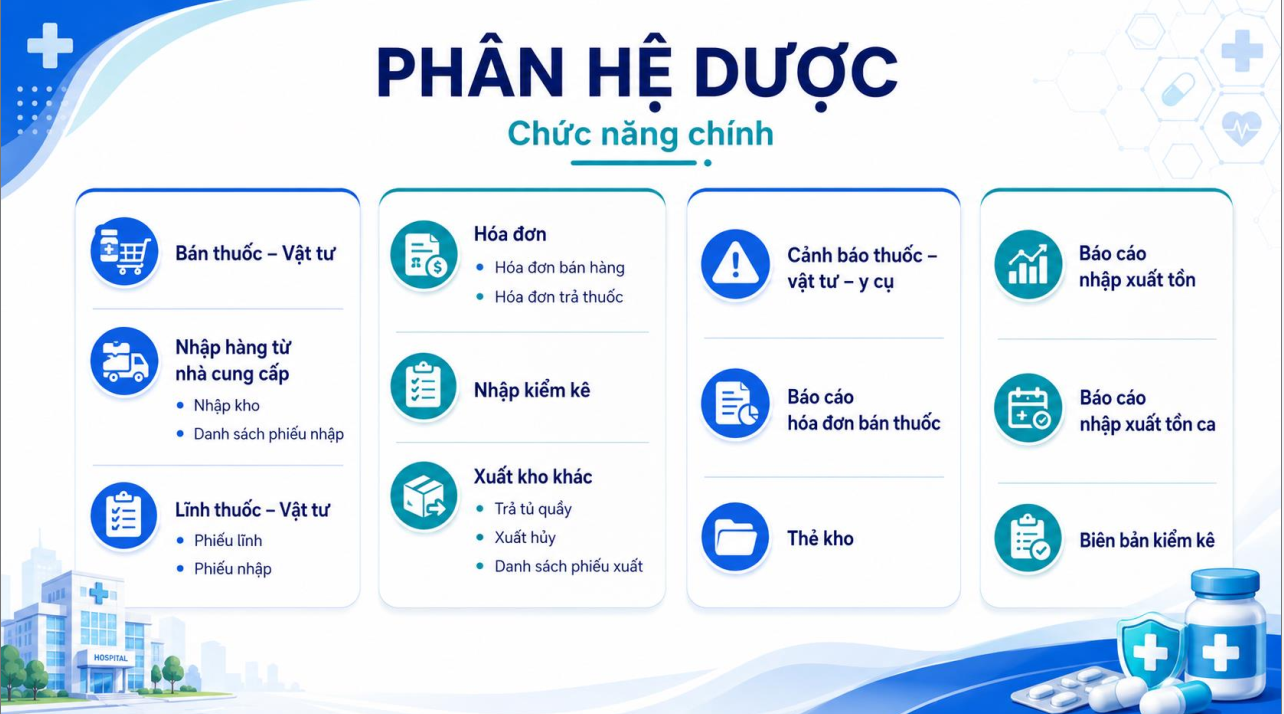 PHÂN HỆ DƯỢC

Chức năng chính

Bán thuốc – Vật tư

Nhập hàng từ nhà cung cấp
• Nhập kho
• Danh sách phiếu nhập

Lĩnh thuốc – Vật tư
• Phiếu lĩnh
• Phiếu nhập

Hóa đơn
• Hóa đơn bán hàng
• Hóa đơn trả thuốc

Nhập kiểm kê

Xuất kho khác
• Trả tủ quầy
• Xuất hủy
• Danh sách phiếu xuất

Cảnh báo thuốc – vật tư – y cụ

Báo cáo hóa đơn bán thuốc

Thẻ kho

Báo cáo nhập xuất tồn

Báo cáo nhập xuất tồn ca

Biên bản kiểm kê

HOSPITAL